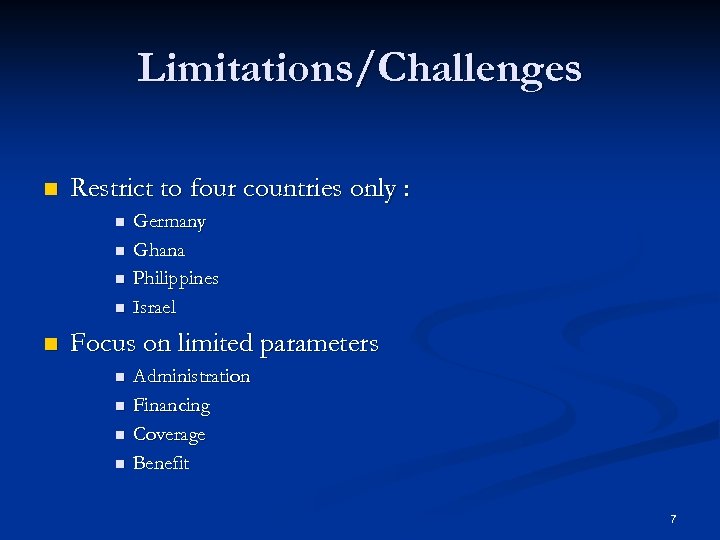 Limitations/Challenges

- Restrict to four countries only :
  - Germany
  - Ghana
  - Philippines
  - Israel
- Focus on limited parameters
  - Administration
  - Financing
  - Coverage
  - Benefit

7